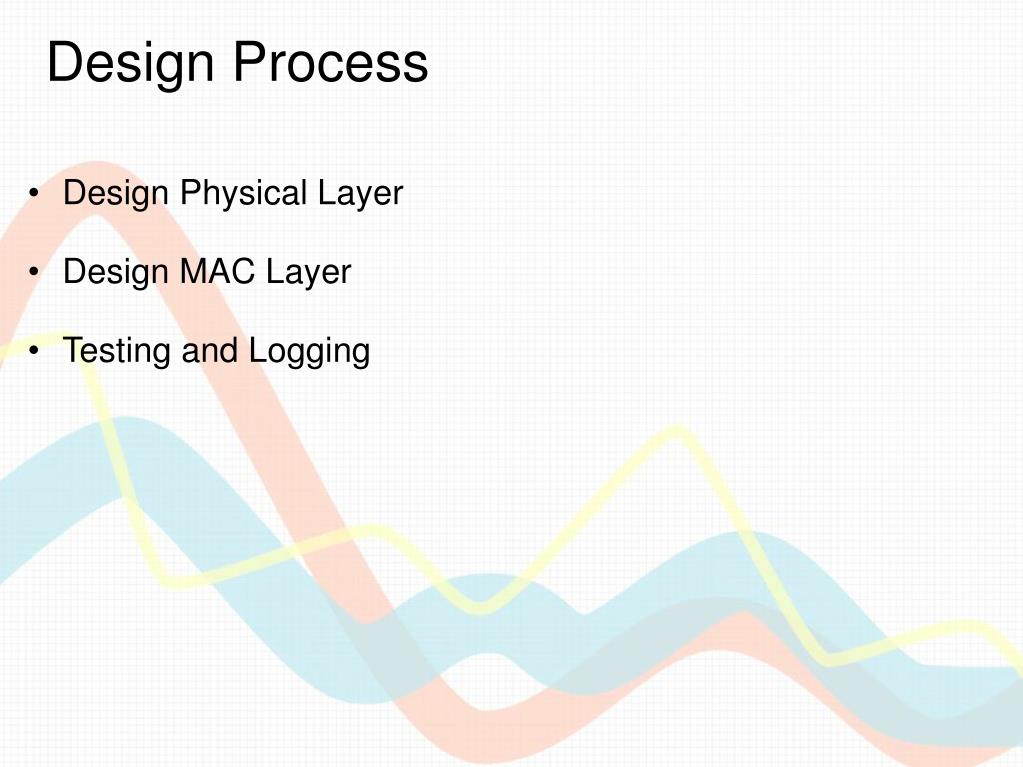 Design Process

• Design Physical Layer

• Design MAC Layer

• Testing and Logging